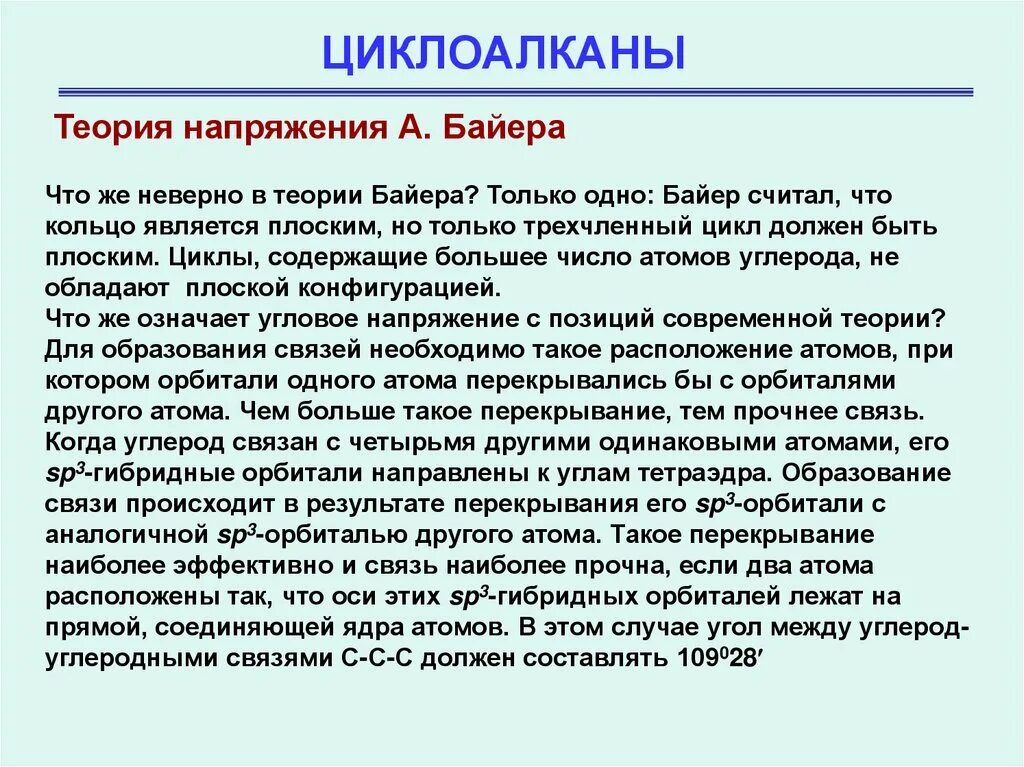 ЦИКЛОАЛКАНЫ

Теория напряжения А. Байера

Что же неверно в теории Байера? Только одно: Байер считал, что кольцо является плоским, но только трехчленный цикл должен быть плоским. Циклы, содержащие большее число атомов углерода, не обладают плоской конфигурацией.
Что же означает угловое напряжение с позиций современной теории? Для образования связей необходимо такое расположение атомов, при котором орбитали одного атома перекрывались бы с орбиталями другого атома. Чем больше такое перекрывание, тем прочнее связь. Когда углерод связан с четырьмя другими одинаковыми атомами, его $sp^3$-гибридные орбитали направлены к углам тетраэдра. Образование связи происходит в результате перекрывания его $sp^3$-орбитали с аналогичной $sp^3$-орбиталью другого атома. Такое перекрывание наиболее эффективно и связь наиболее прочна, если два атома расположены так, что оси этих $sp^3$-гибридных орбиталей лежат на прямой, соединяющей ядра атомов. В этом случае угол между углерод-углеродными связями С-С-С должен составлять $109^028'$